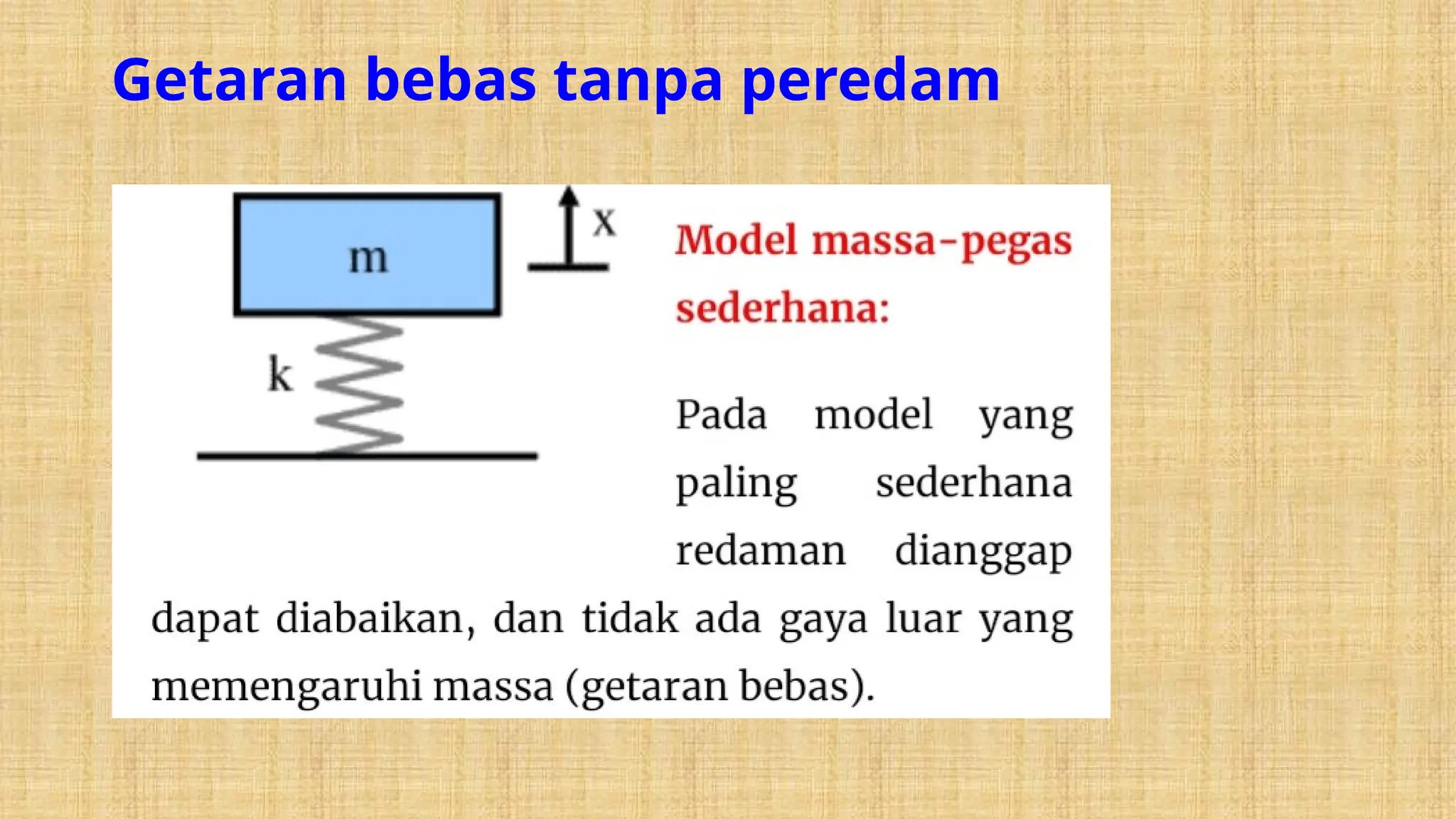 Getaran bebas tanpa peredam

m

x

k

Model massa-pegas sederhana:

Pada model yang paling sederhana redaman dianggap dapat diabaikan, dan tidak ada gaya luar yang memengaruhi massa (getaran bebas).